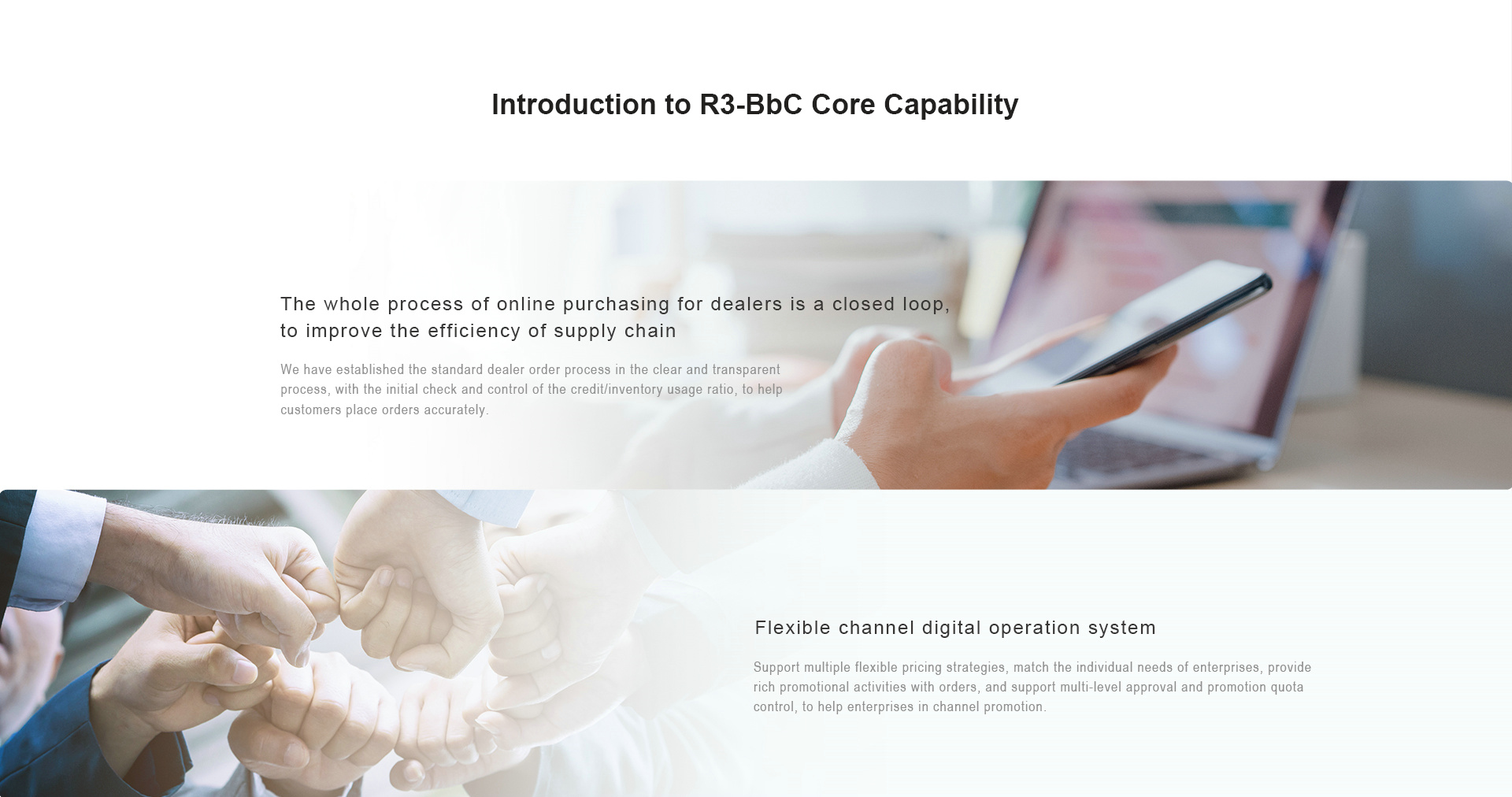 Introduction to R3-BbC Core Capability

The whole process of online purchasing for dealers is a closed loop, to improve the efficiency of supply chain

We have established the standard dealer order process in the clear and transparent process, with the initial check and control of the credit/inventory usage ratio, to help customers place orders accurately.

Flexible channel digital operation system

Support multiple flexible pricing strategies, match the individual needs of enterprises, provide rich promotional activities with orders, and support multi-level approval and promotion quota control, to help enterprises in channel promotion.